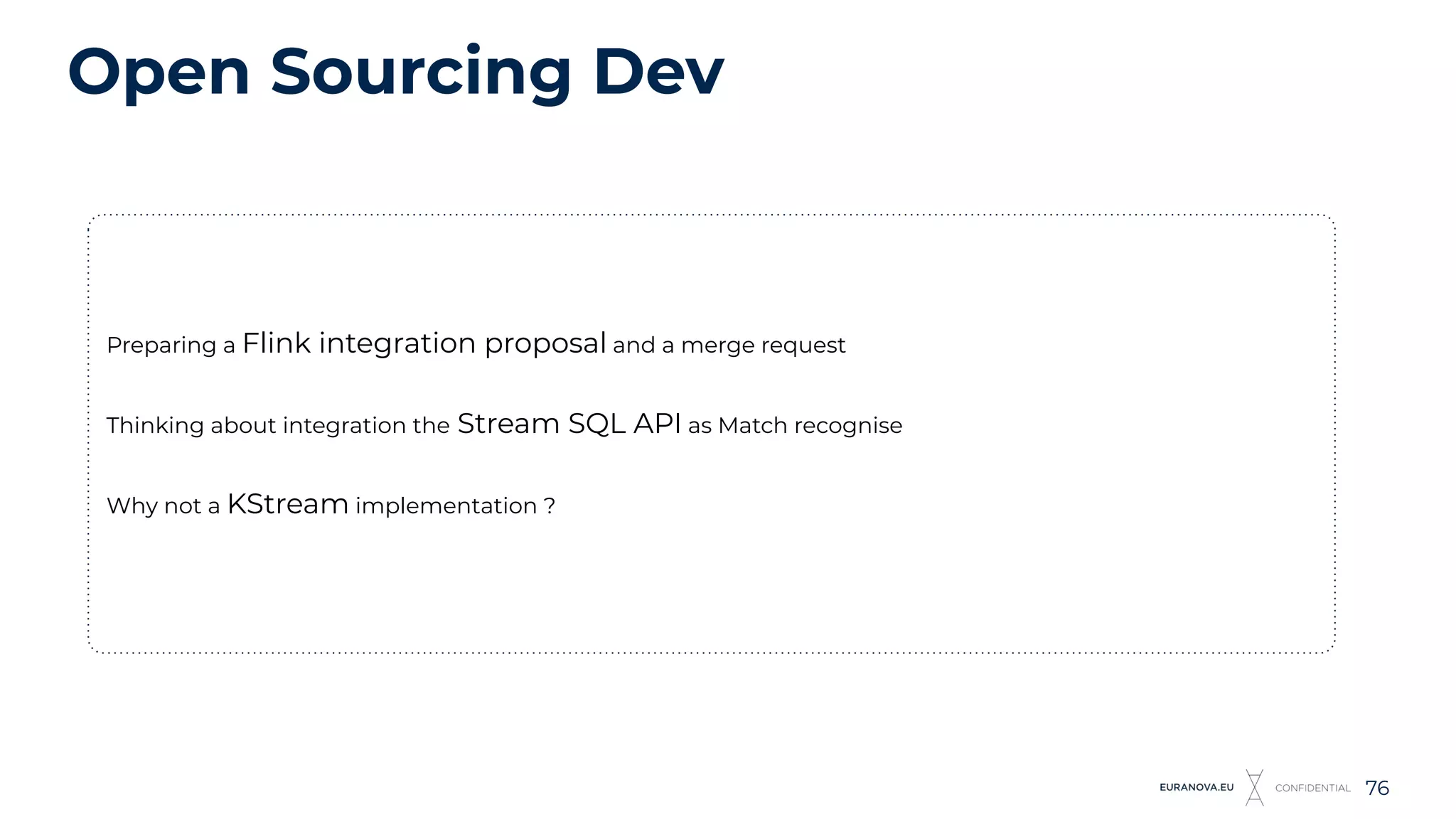 Open Sourcing Dev

Preparing a Flink integration proposal and a merge request

Thinking about integration the Stream SQL API as Match recognise

Why not a KStream implementation ?

EURANOVA.EU CONFIDENTIAL 76